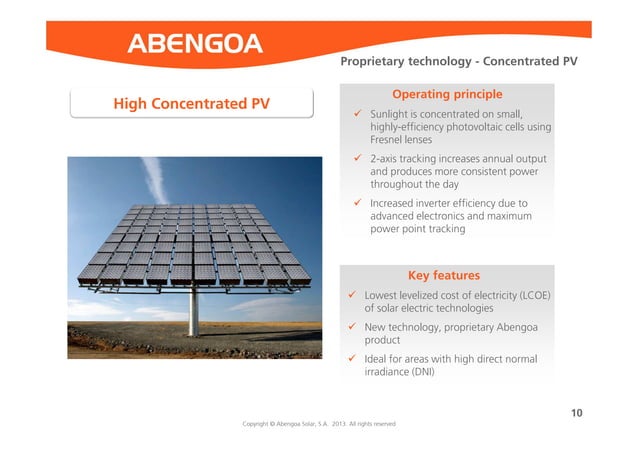 ABENGOA

Proprietary technology - Concentrated PV

High Concentrated PV

Operating principle

✓ Sunlight is concentrated on small, highly-efficiency photovoltaic cells using Fresnel lenses

✓ 2-axis tracking increases annual output and produces more consistent power throughout the day

✓ Increased inverter efficiency due to advanced electronics and maximum power point tracking

Key features

✓ Lowest levelized cost of electricity (LCOE) of solar electric technologies

✓ New technology, proprietary Abengoa product

✓ Ideal for areas with high direct normal irradiance (DNI)

10

Copyright © Abengoa Solar, S.A. 2013. All rights reserved